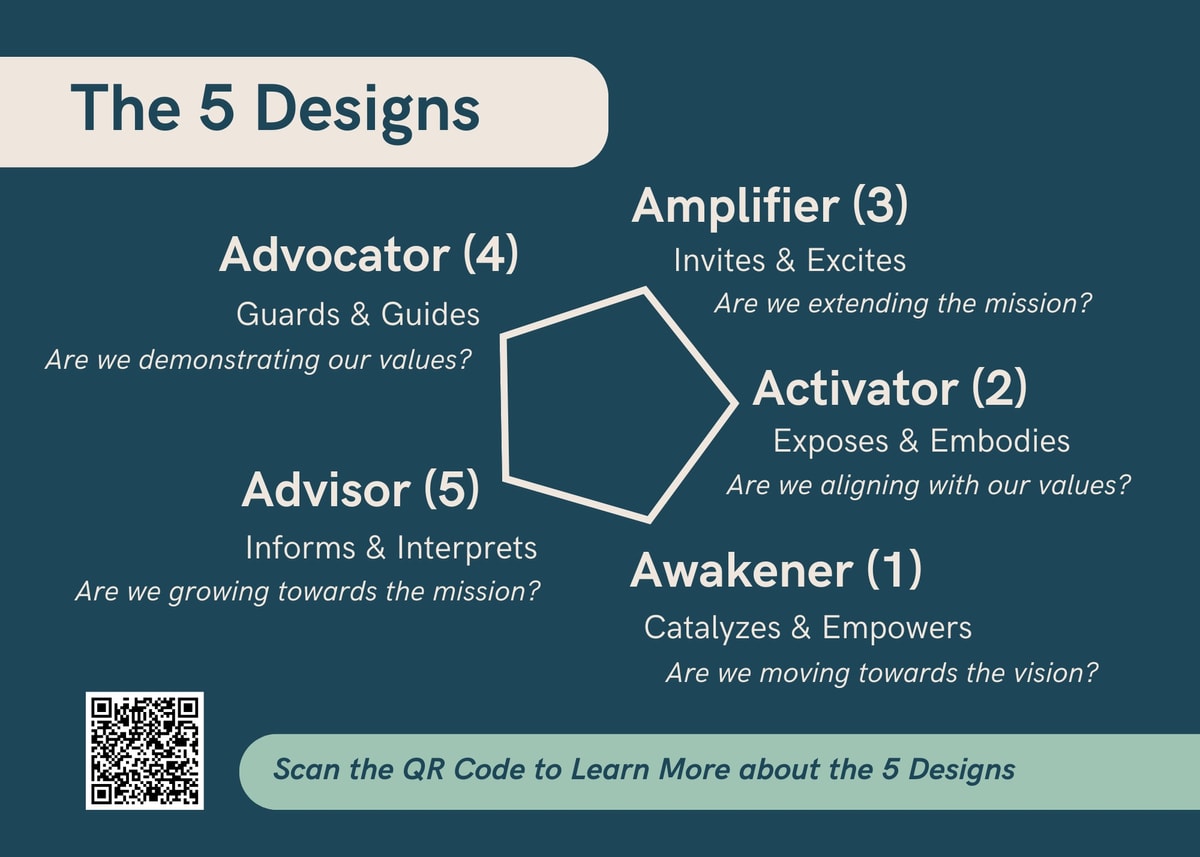 The 5 Designs

Amplifier (3)
Invites & Excites
Are we extending the mission?

Advocator (4)
Guards & Guides
Are we demonstrating our values?

Activator (2)
Exposes & Embodies
Are we aligning with our values?

Advisor (5)
Informs & Interprets
Are we growing towards the mission?

Awakener (1)
Catalyzes & Empowers
Are we moving towards the vision?

Scan the QR Code to Learn More about the 5 Designs